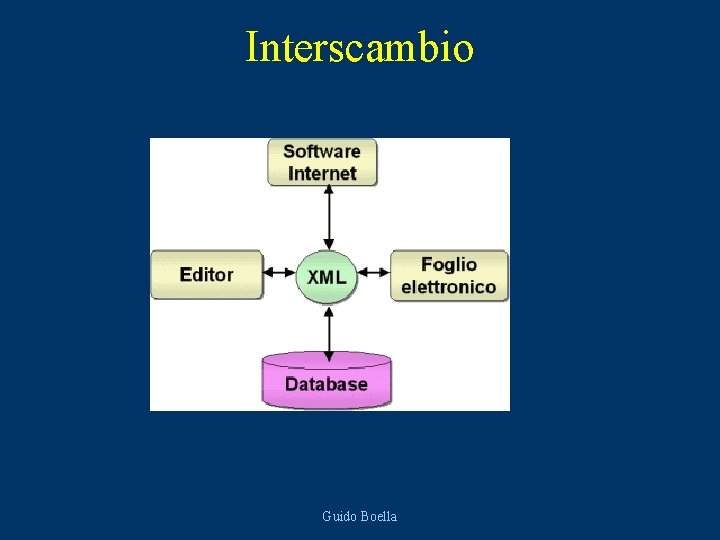 Interscambio

Software Internet

Editor

XML

Foglio elettronico

Database

Guido Boella